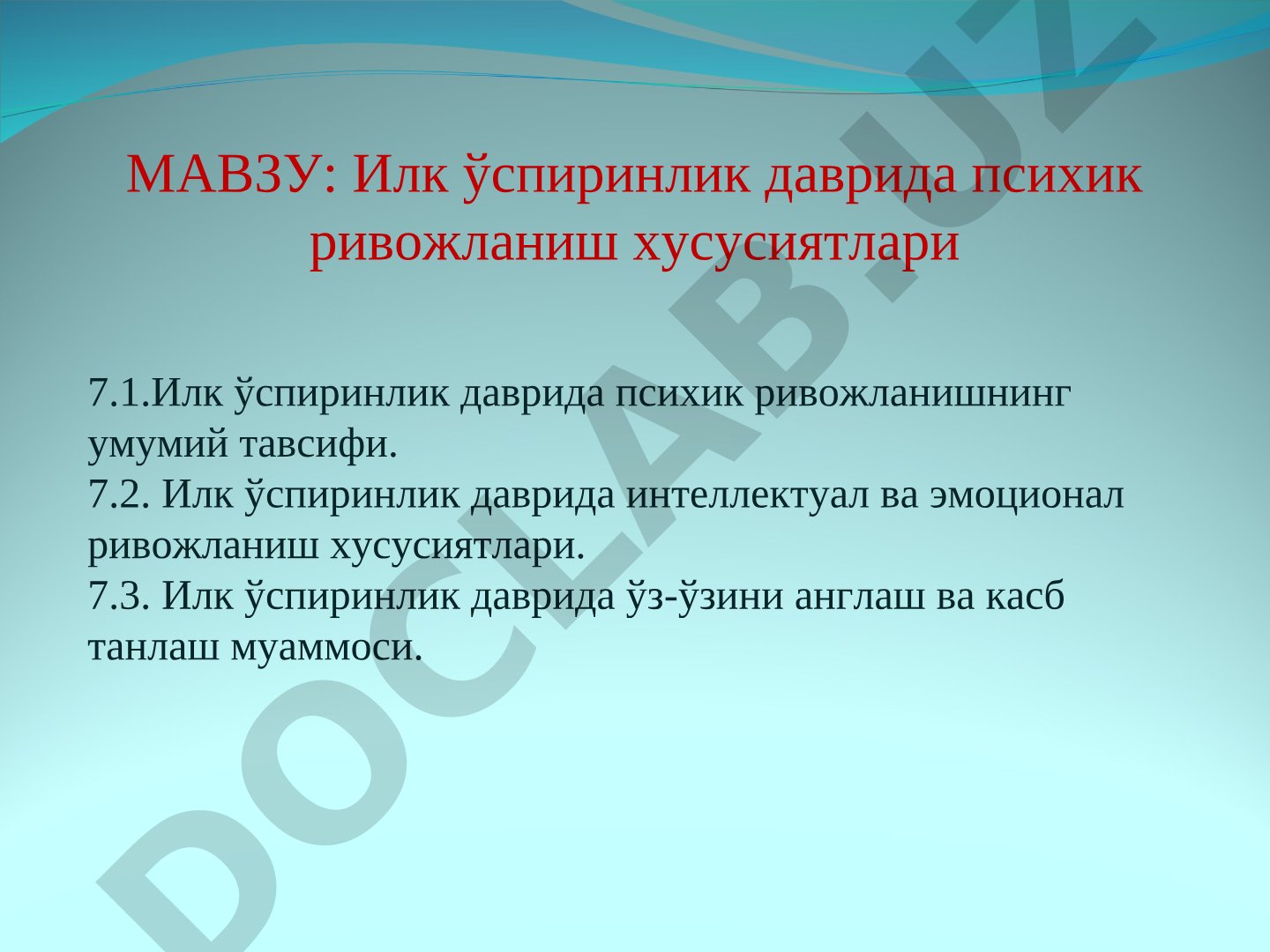 МАВЗУ: Илк ўспиринлик даврида психик ривожланиш хусусиятлари

7.1.Илк ўспиринлик даврида психик ривожланишнинг умумий тавсифи.
7.2. Илк ўспиринлик даврида интеллектуал ва эмоционал ривожланиш хусусиятлари.
7.3. Илк ўспиринлик даврида ўз-ўзини англаш ва касб танлаш муаммоси.

DOCLAB.UZ